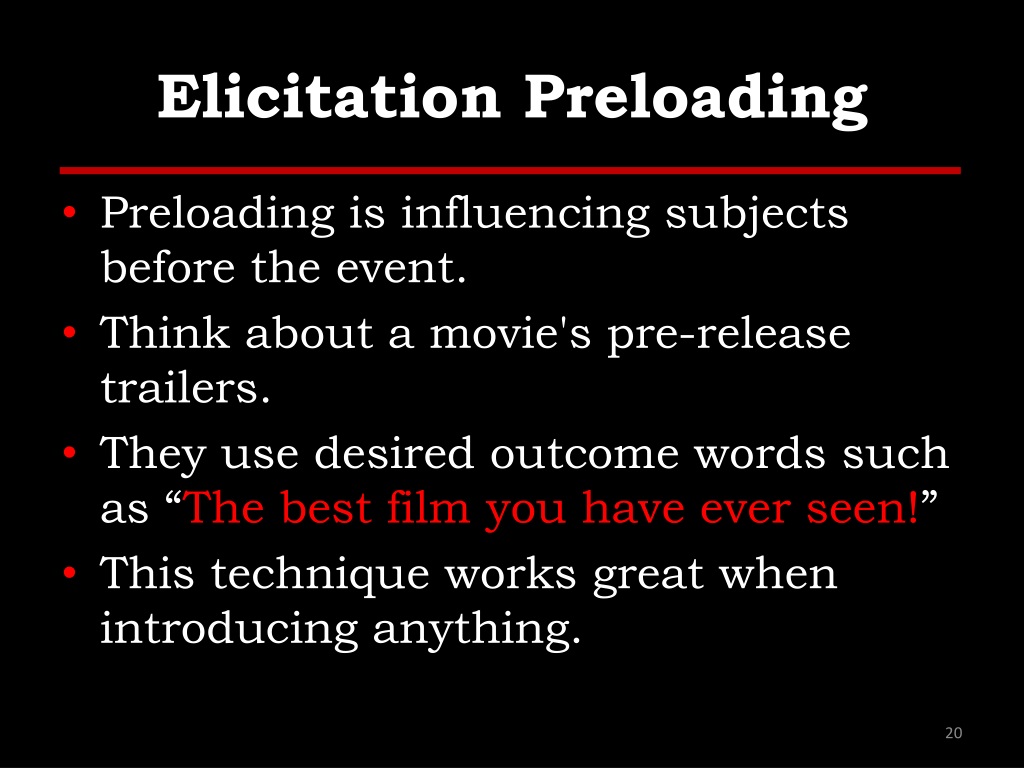 Elicitation Preloading

• Preloading is influencing subjects before the event.
• Think about a movie's pre-release trailers.
• They use desired outcome words such as “The best film you have ever seen!”
• This technique works great when introducing anything.

20